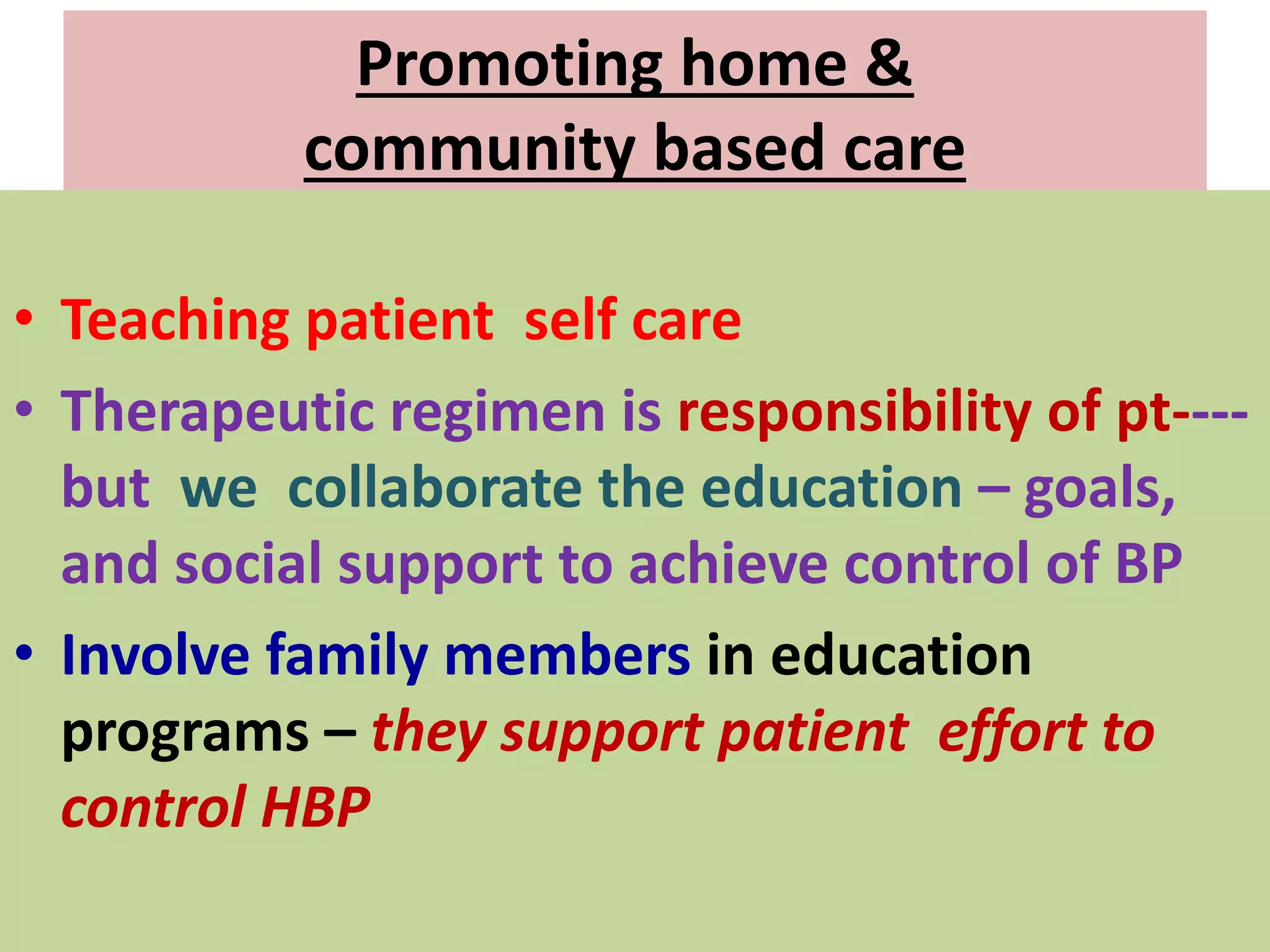 Promoting home & community based care

• Teaching patient self care
• Therapeutic regimen is responsibility of pt---- but we collaborate the education – goals, and social support to achieve control of BP
• Involve family members in education programs – they support patient effort to control HBP